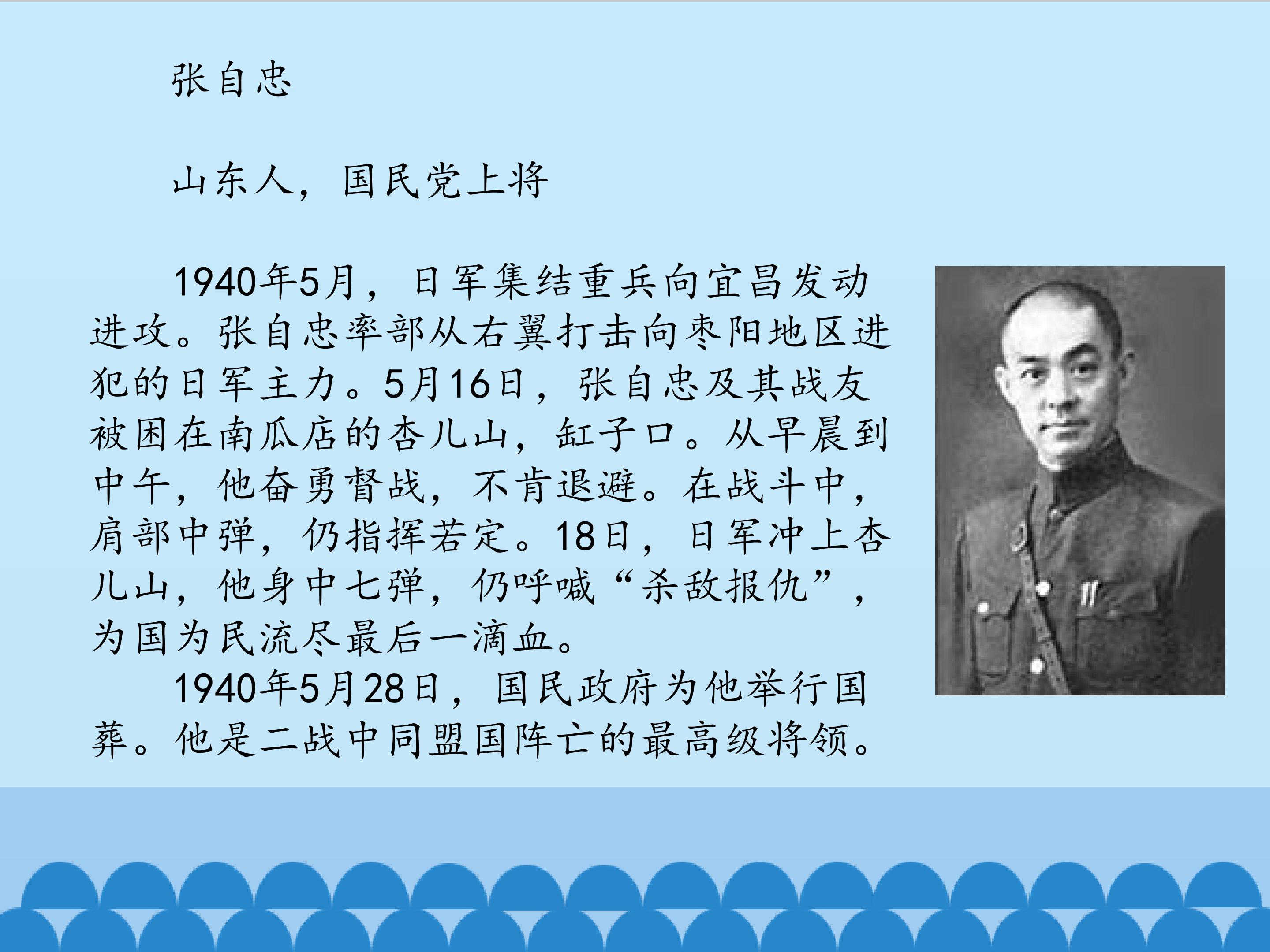 张自忠

山东人，国民党上将

1940年5月，日军集结重兵向宜昌发动进攻。张自忠率部从右翼打击向枣阳地区进犯的日军主力。5月16日，张自忠及其战友被困在南瓜店的杏儿山，缸子口。从早晨到中午，他奋勇督战，不肯退避。在战斗中，肩部中弹，仍指挥若定。18日，日军冲上杏儿山，他身中七弹，仍呼喊“杀敌报仇”，为国为民流尽最后一滴血。

1940年5月28日，国民政府为他举行国葬。他是二战中同盟国阵亡的最高级将领。